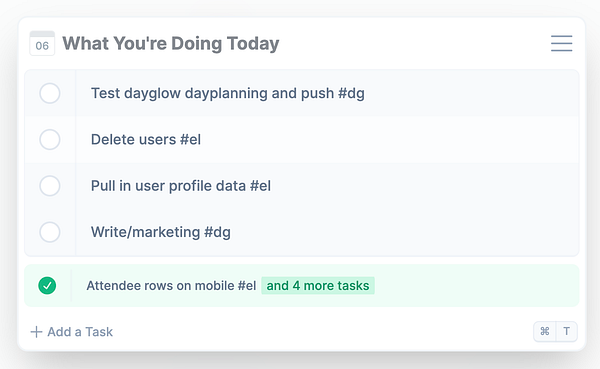 06 What You're Doing Today

Test dayglow dayplanning and push #dg

Delete users #el

Pull in user profile data #el

Write/marketing #dg

Attendee rows on mobile #el and 4 more tasks

+ Add a Task

⌘ T